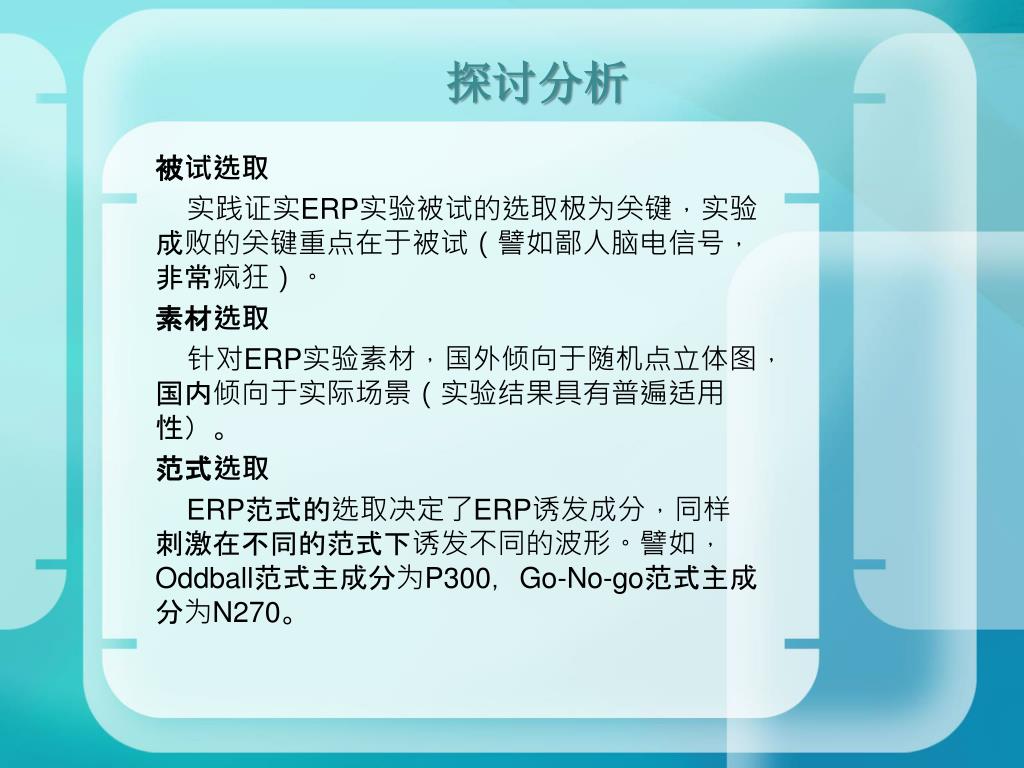 探讨分析

被试选取

实践证实ERP实验被试的选取极为关键，实验成败的关键重点在于被试（譬如鄙人脑电信号，非常疯狂）。

素材选取

针对ERP实验素材，国外倾向于随机点立体图，国内倾向于实际场景（实验结果具有普遍适用性）。

范式选取

ERP范式的选取决定了ERP诱发成分，同样刺激在不同的范式下诱发不同的波形。譬如，Oddball范式主成分为P300，Go-No-go范式主成分为N270。